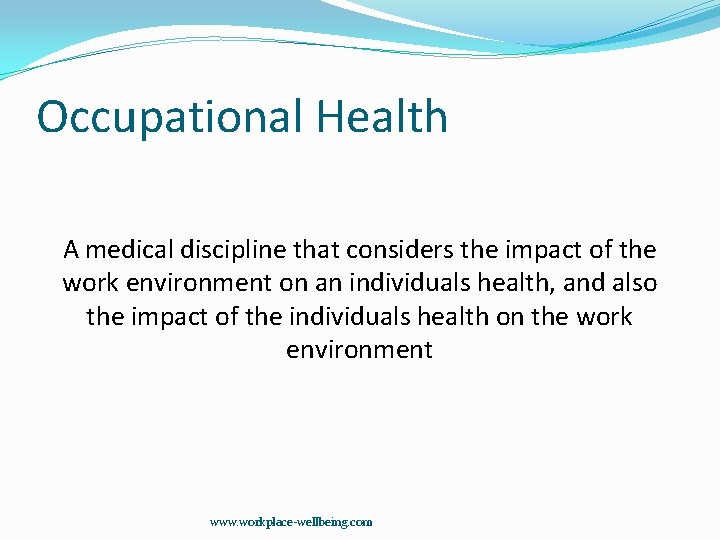 Occupational Health

A medical discipline that considers the impact of the work environment on an individuals health, and also the impact of the individuals health on the work environment

www.workplace-wellbeing.com